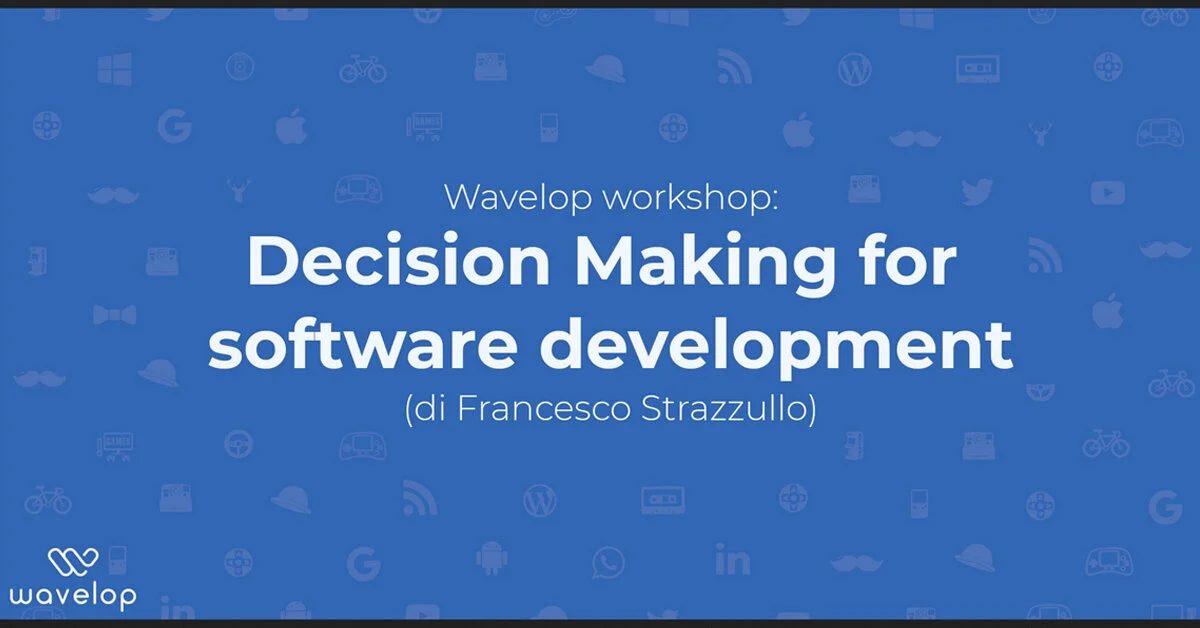 Wavelop workshop:
Decision Making for software development
(di Francesco Strazzullo)

wavelop